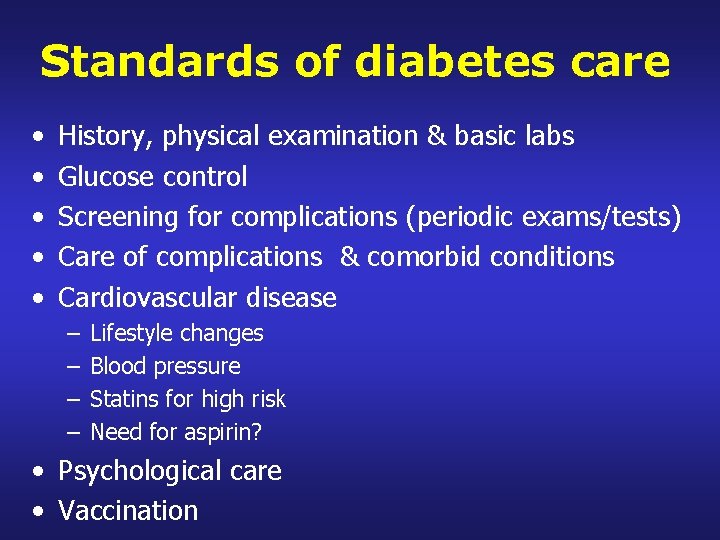 Standards of diabetes care

• History, physical examination & basic labs
• Glucose control
• Screening for complications (periodic exams/tests)
• Care of complications & comorbid conditions
• Cardiovascular disease
 – Lifestyle changes
 – Blood pressure
 – Statins for high risk
 – Need for aspirin?
• Psychological care
• Vaccination